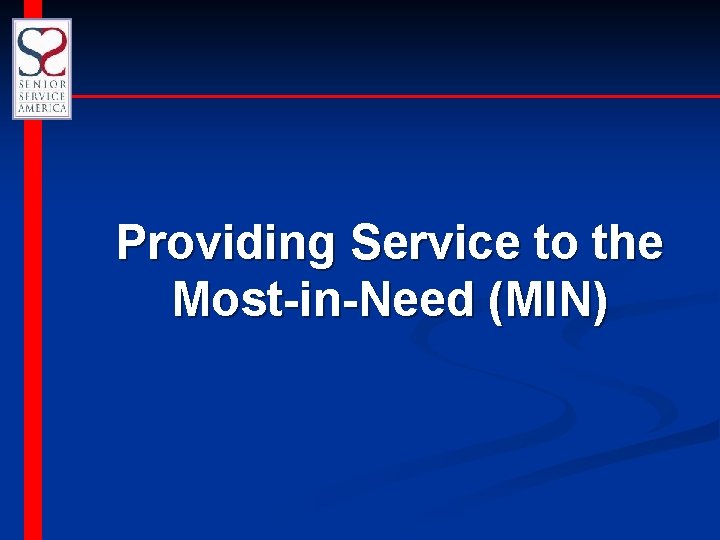 SENIOR
SERVICE
AMERICA

Providing Service to the Most-in-Need (MIN)